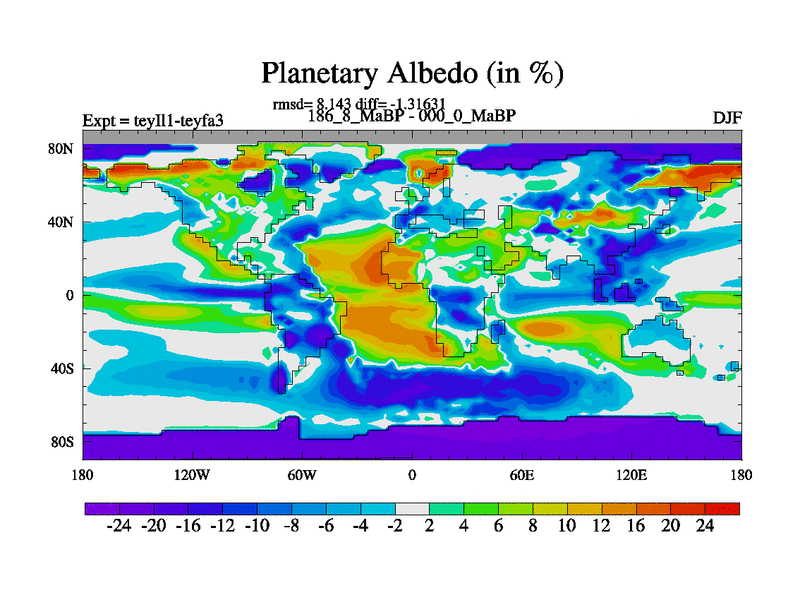 Planetary Albedo (in %)

rmsd= 8.143 diff= -1.31631

Expt = teyIl1-teyfa3

186_8_MaBP - 000_0_MaBP

DJF

80N
40N
0
40S
80S

180
120W
60W
0
60E
120E
180

-24 -20 -16 -12 -10 -8 -6 -4 -2 2 4 6 8 10 12 16 20 24